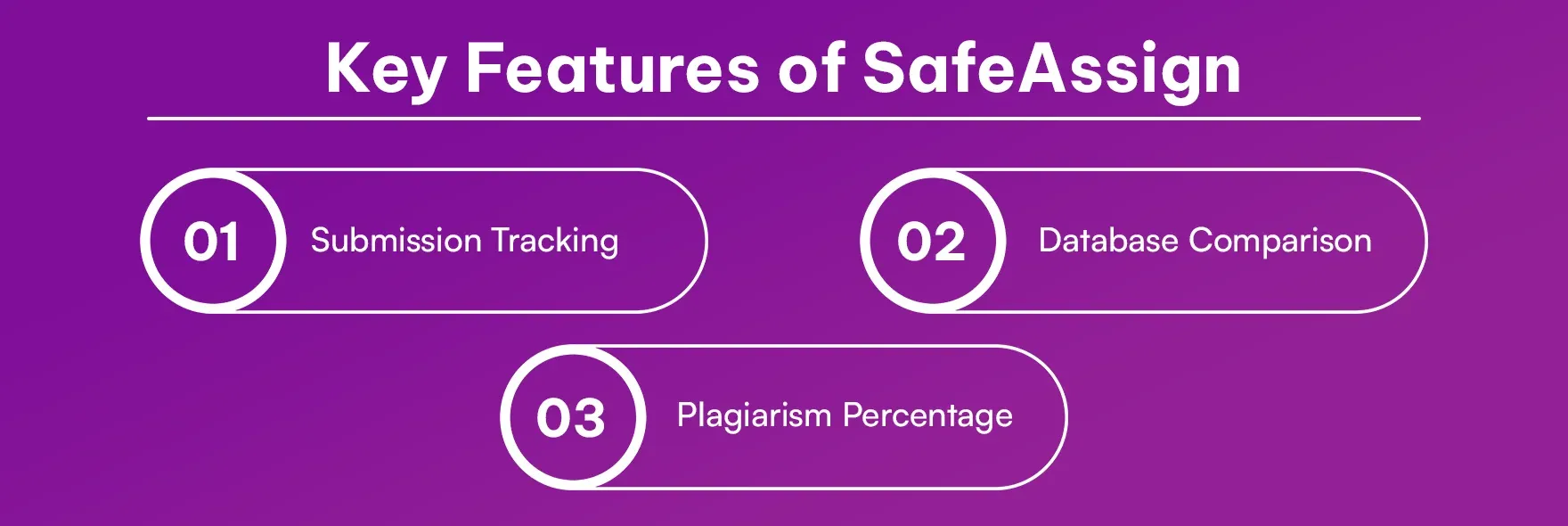 Key Features of SafeAssign

01 Submission Tracking

02 Database Comparison

03 Plagiarism Percentage